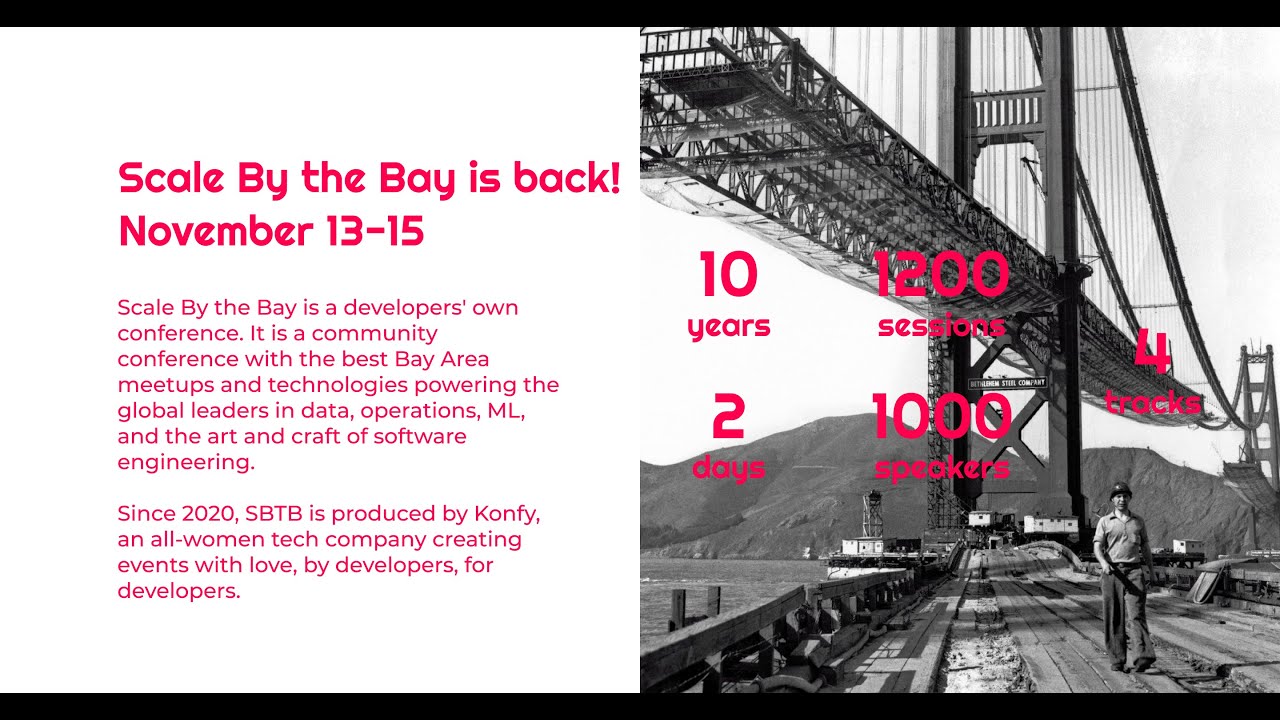 Scale By the Bay is back!
November 13-15

Scale By the Bay is a developers' own conference. It is a community conference with the best Bay Area meetups and technologies powering the global leaders in data, operations, ML, and the art and craft of software engineering.

Since 2020, SBTB is produced by Konfy, an all-women tech company creating events with love, by developers, for developers.

10
years

1200
sessions

4
tracks

2
days

1000
speakers

BETHLEHEM STEEL COMPANY